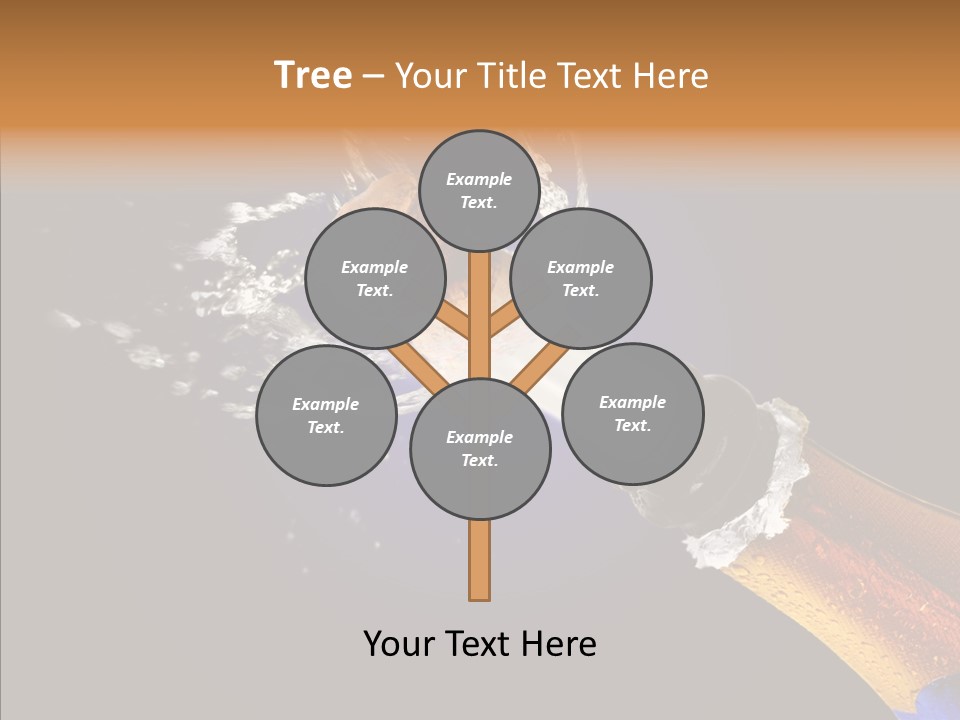 Tree – Your Title Text Here

Example Text.

Example Text.

Example Text.

Example Text.

Example Text.

Example Text.

Your Text Here